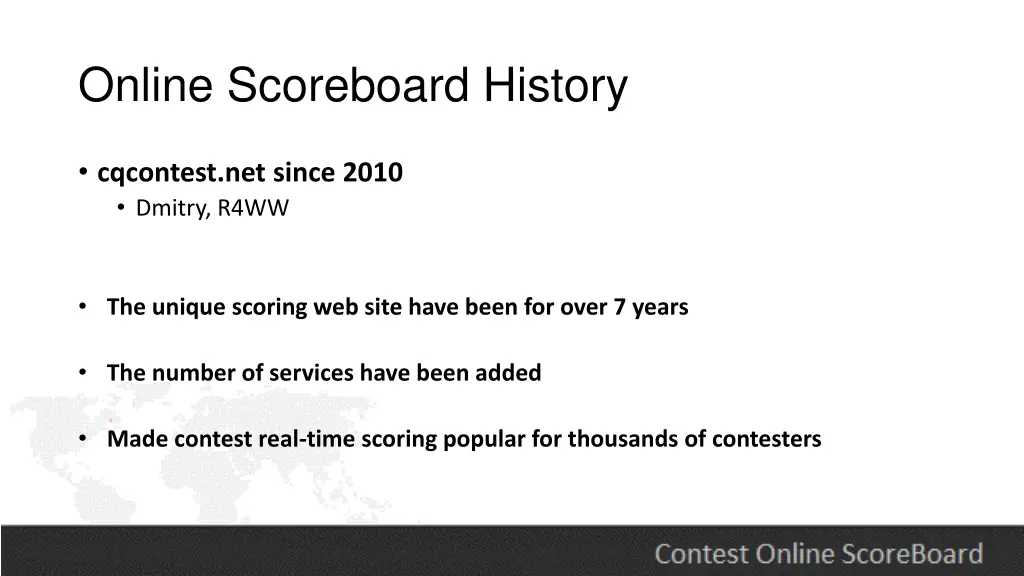 Online Scoreboard History

• cqcontest.net since 2010
  • Dmitry, R4WW

• The unique scoring web site have been for over 7 years

• The number of services have been added

• Made contest real-time scoring popular for thousands of contesters

Contest Online ScoreBoard